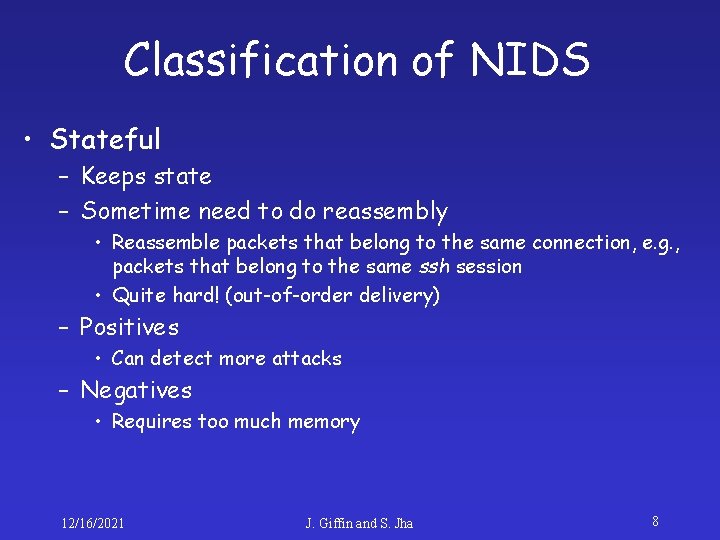 Classification of NIDS

• Stateful
– Keeps state
– Sometime need to do reassembly
• Reassemble packets that belong to the same connection, e.g., packets that belong to the same ssh session
• Quite hard! (out-of-order delivery)
– Positives
• Can detect more attacks
– Negatives
• Requires too much memory

12/16/2021
J. Giffin and S. Jha
8